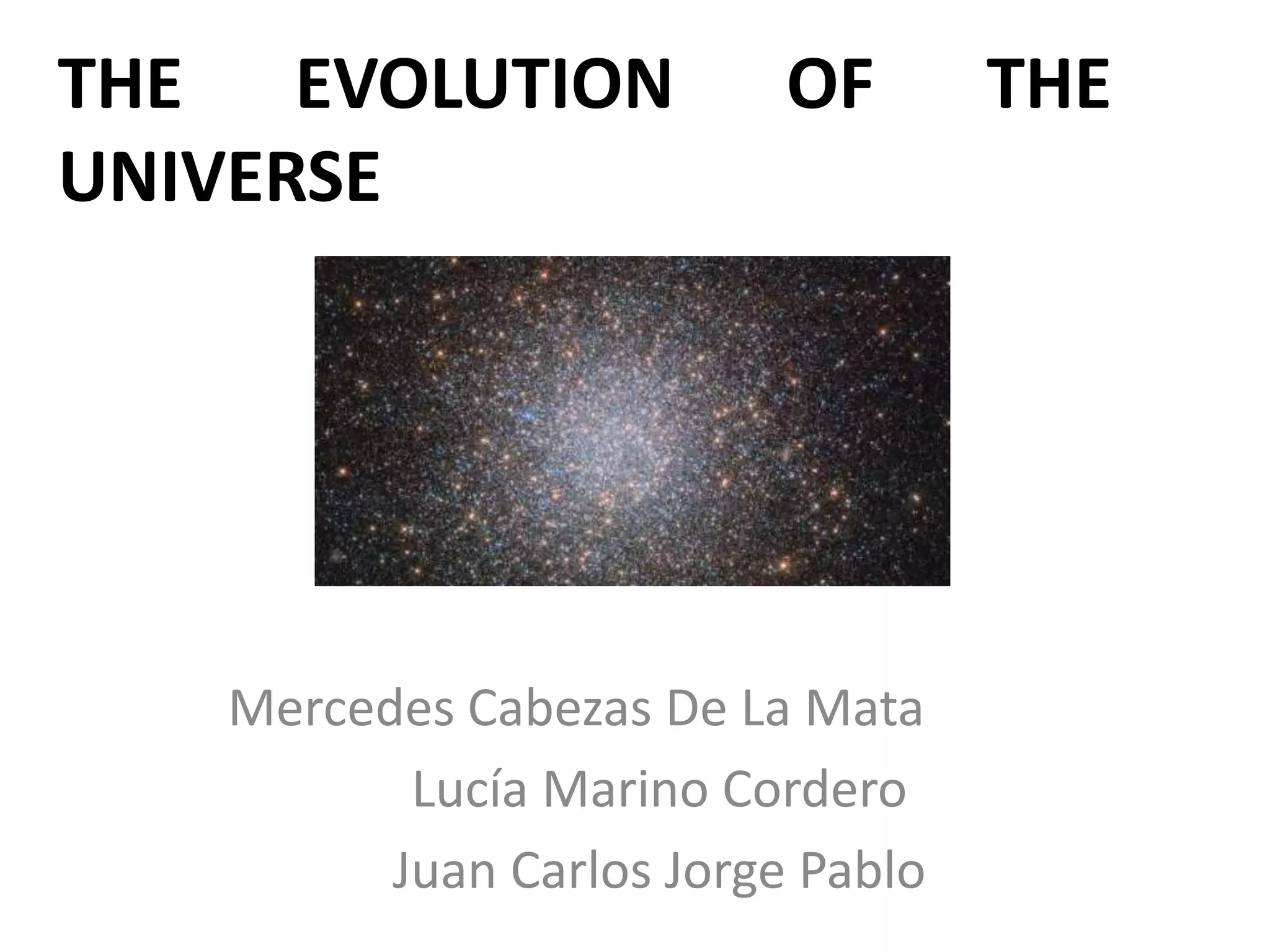 THE EVOLUTION OF THE UNIVERSE

Mercedes Cabezas De La Mata
Lucía Marino Cordero
Juan Carlos Jorge Pablo